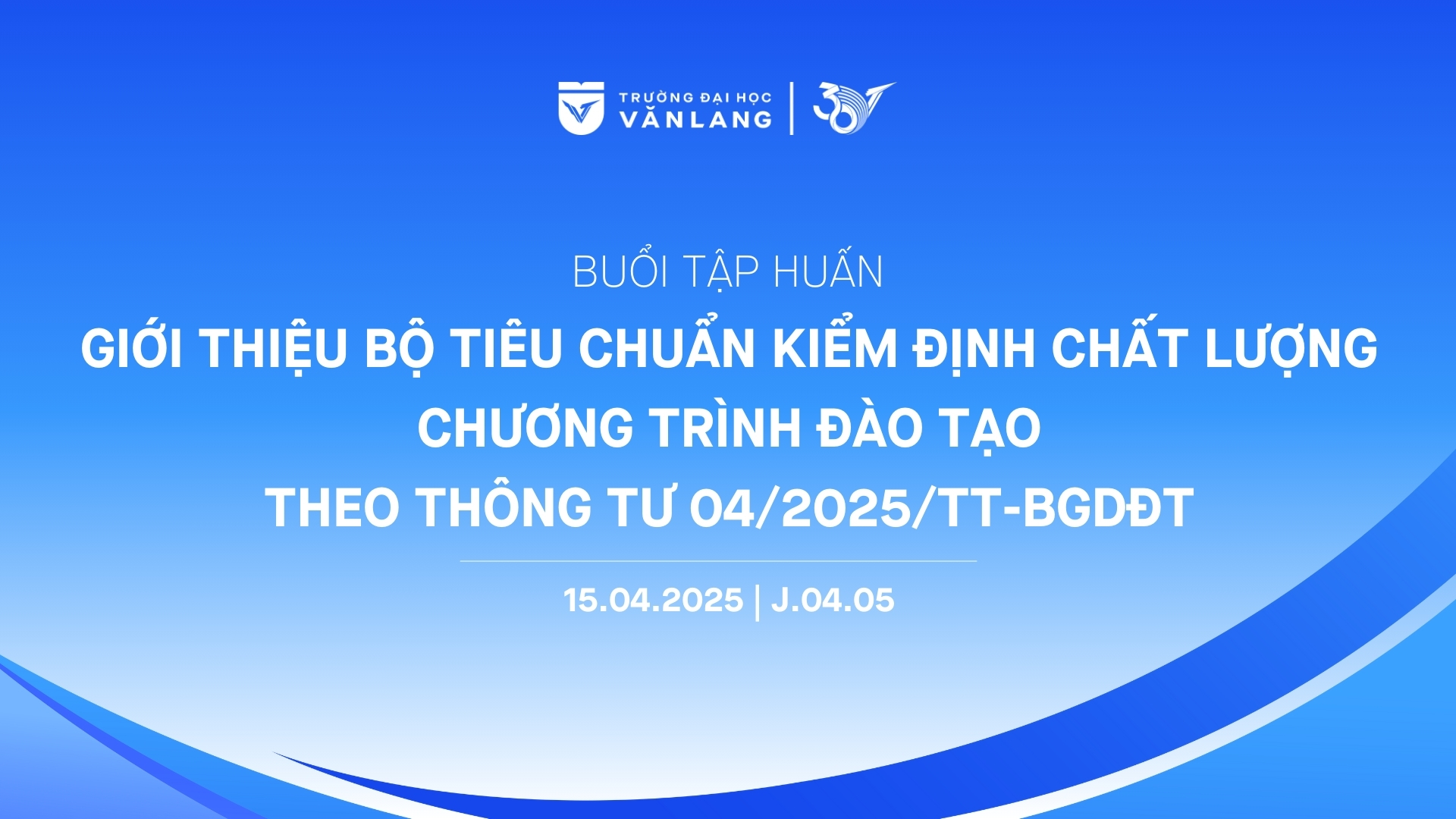 TRƯỜNG ĐẠI HỌC VĂN LANG | 30

BUỔI TẬP HUẤN

GIỚI THIỆU BỘ TIÊU CHUẨN KIỂM ĐỊNH CHẤT LƯỢNG CHƯƠNG TRÌNH ĐÀO TẠO THEO THÔNG TƯ 04/2025/TT-BGDĐT

15.04.2025 | J.04.05